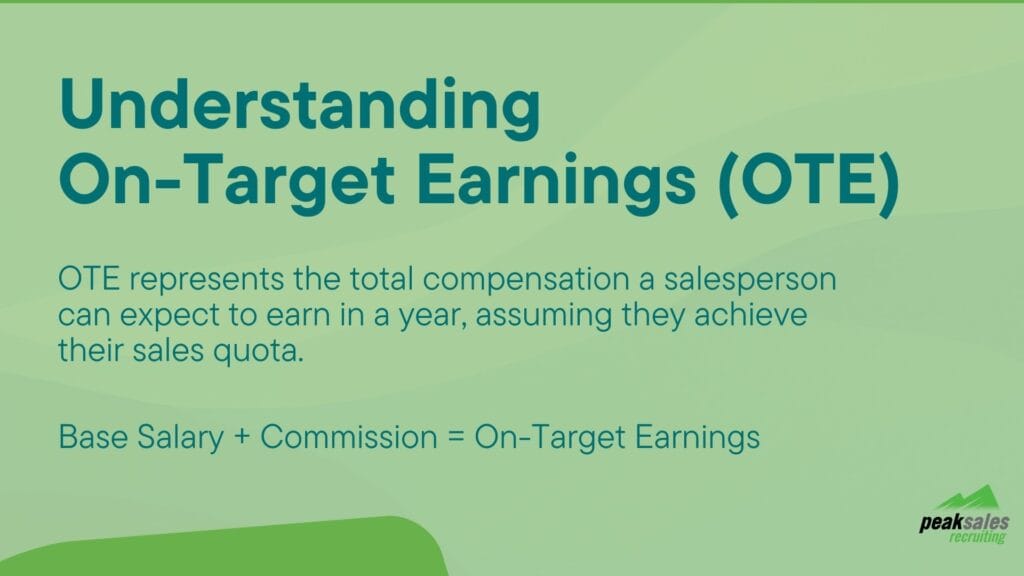 Understanding On-Target Earnings (OTE)

OTE represents the total compensation a salesperson can expect to earn in a year, assuming they achieve their sales quota.

Base Salary + Commission = On-Target Earnings

peaksales recruiting